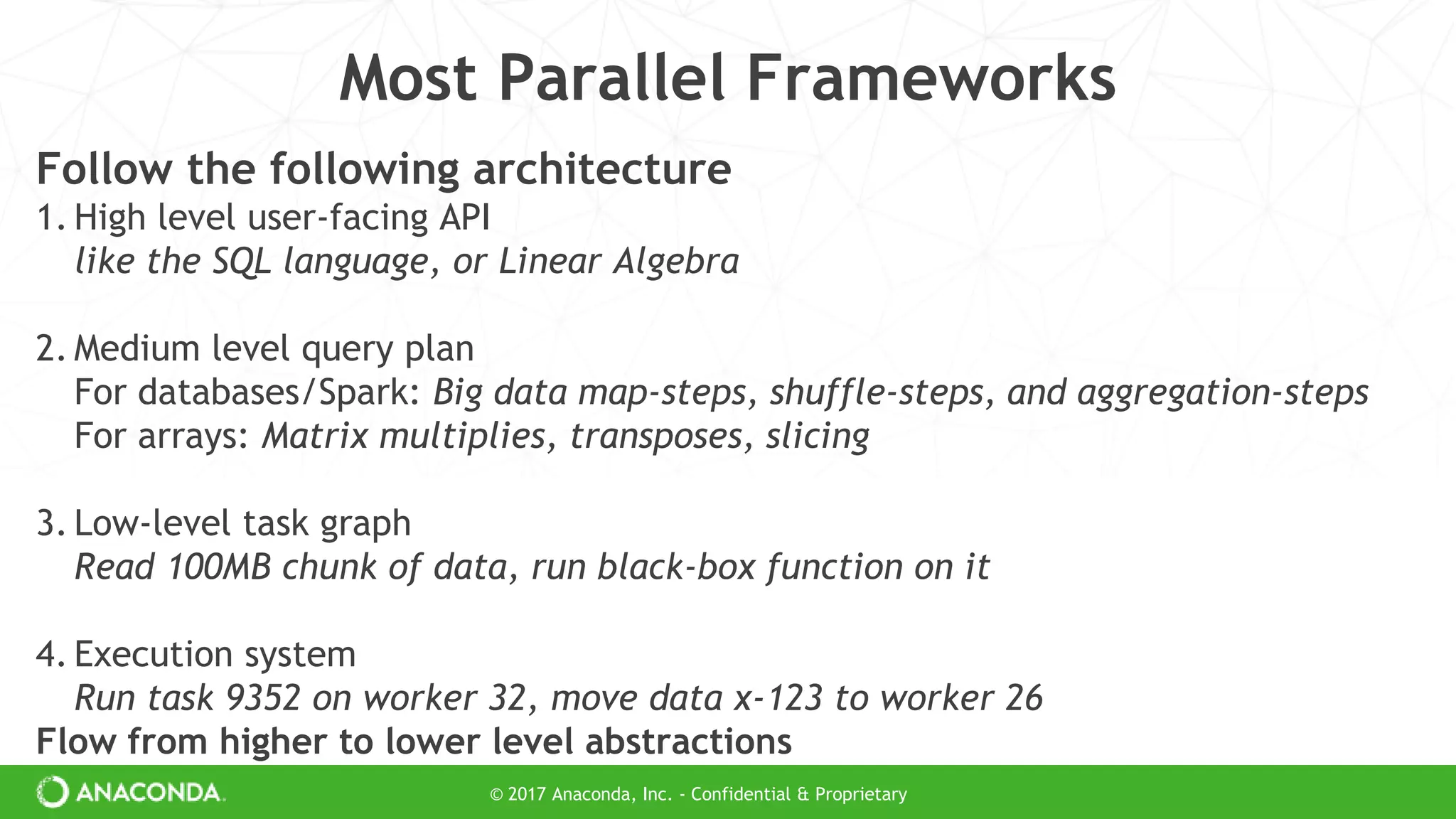 Most Parallel Frameworks

Follow the following architecture

1. High level user-facing API
like the SQL language, or Linear Algebra

2. Medium level query plan
For databases/Spark: Big data map-steps, shuffle-steps, and aggregation-steps
For arrays: Matrix multiplies, transposes, slicing

3. Low-level task graph
Read 100MB chunk of data, run black-box function on it

4. Execution system
Run task 9352 on worker 32, move data x-123 to worker 26

Flow from higher to lower level abstractions

ANACONDA.

© 2017 Anaconda, Inc. - Confidential & Proprietary